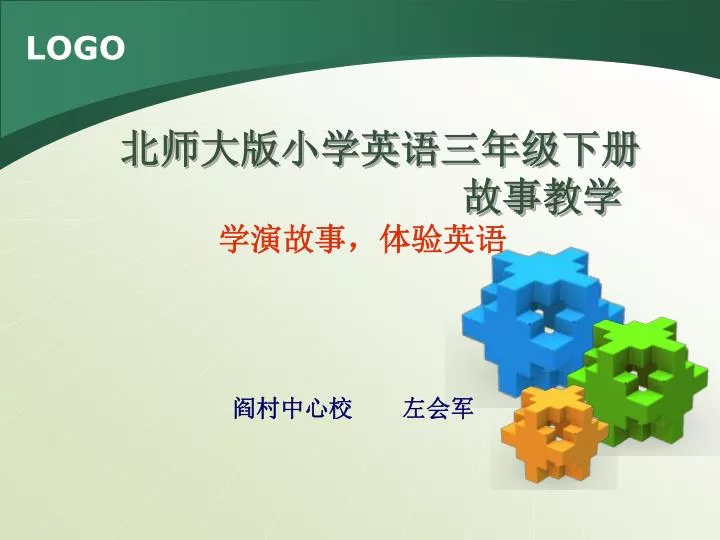 LOGO

北师大版小学英语三年级下册
故事教学

学演故事，体验英语

阎村中心校　　左会军